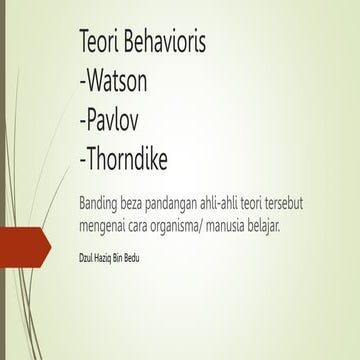 Teori Behavioris
-Watson
-Pavlov
-Thorndike

Banding beza pandangan ahli-ahli teori tersebut mengenai cara organisma/ manusia belajar.

Dzul Haziq Bin Bedu